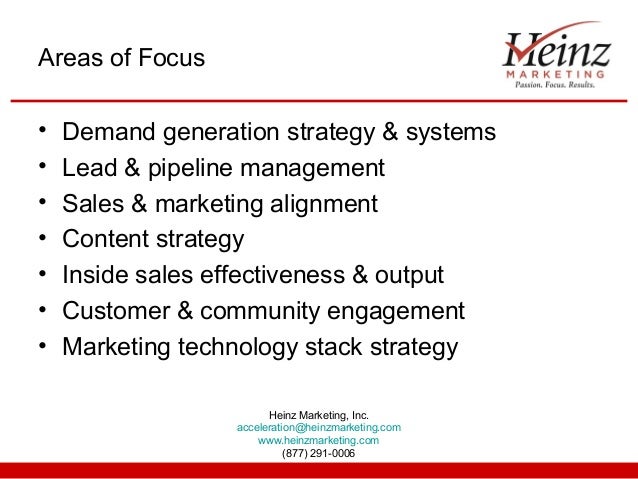 Areas of Focus

Heinz
MARKETING
Passion. Focus. Results.

• Demand generation strategy & systems
• Lead & pipeline management
• Sales & marketing alignment
• Content strategy
• Inside sales effectiveness & output
• Customer & community engagement
• Marketing technology stack strategy

Heinz Marketing, Inc.
acceleration@heinzmarketing.com
www.heinzmarketing.com
(877) 291-0006